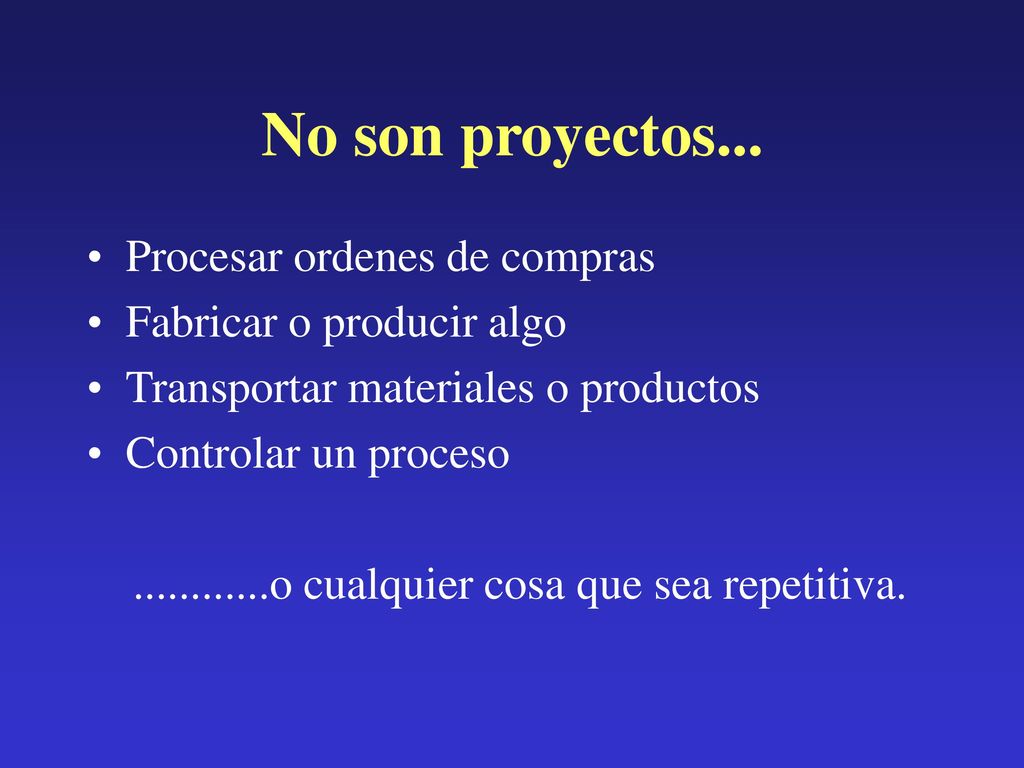 No son proyectos...

• Procesar ordenes de compras
• Fabricar o producir algo
• Transportar materiales o productos
• Controlar un proceso

............o cualquier cosa que sea repetitiva.